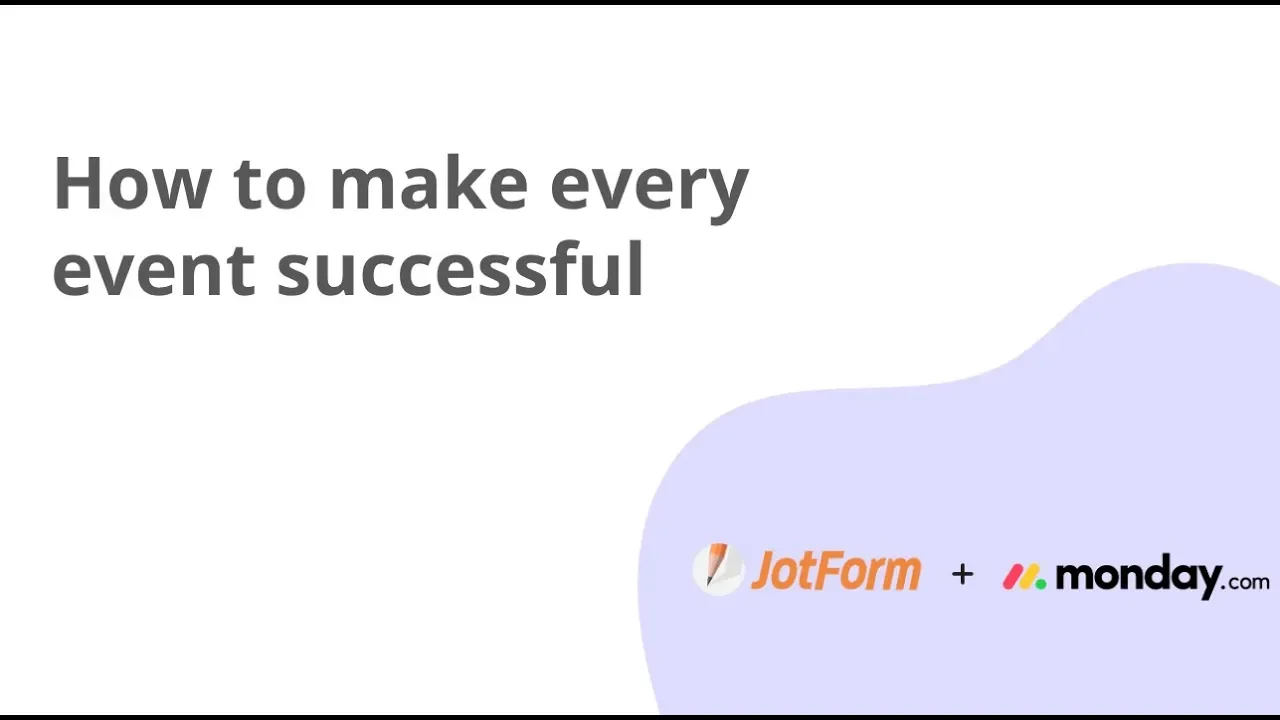 How to make every event successful

JotForm + monday.com